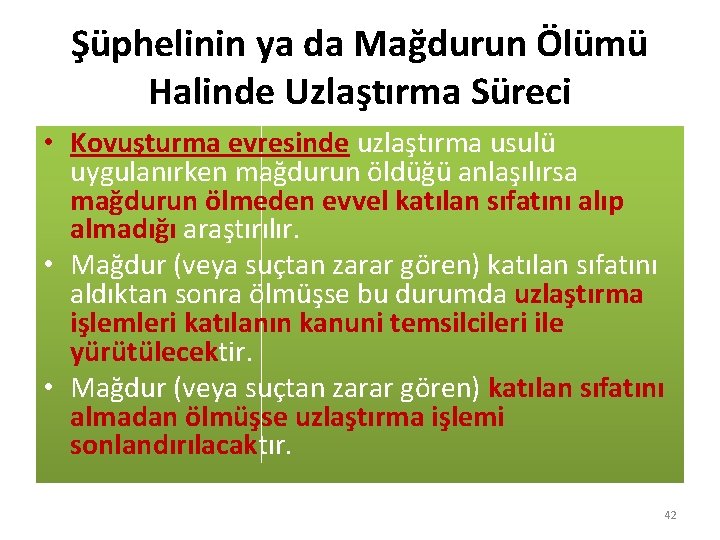 Şüphelinin ya da Mağdurun Ölümü Halinde Uzlaştırma Süreci

• Kovuşturma evresinde uzlaştırma usulü uygulanırken mağdurun öldüğü anlaşılırsa mağdurun ölmeden evvel katılan sıfatını alıp almadığı araştırılır.

• Mağdur (veya suçtan zarar gören) katılan sıfatını aldıktan sonra ölmüşse bu durumda uzlaştırma işlemleri katılanın kanuni temsilcileri ile yürütülecektir.

• Mağdur (veya suçtan zarar gören) katılan sıfatını almadan ölmüşse uzlaştırma işlemi sonlandırılacaktır.

42